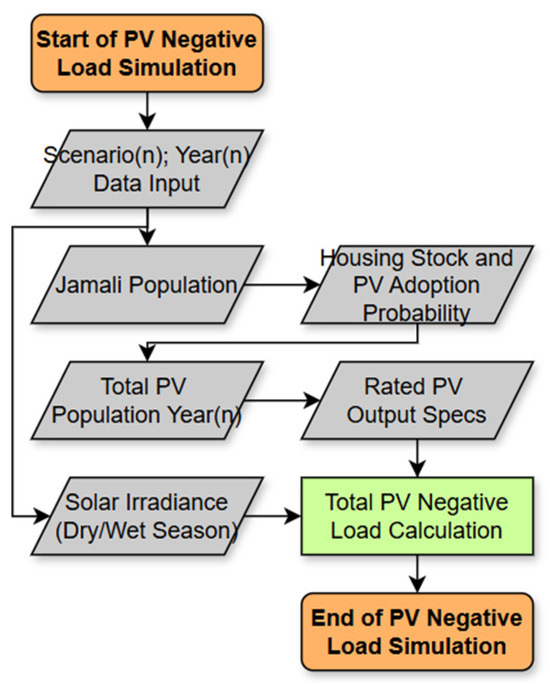 Start of PV Negative Load Simulation

Scenario(n); Year(n) Data Input

Jamali Population

Housing Stock and PV Adoption Probability

Total PV Population Year(n)

Rated PV Output Specs

Solar Irradiance (Dry/Wet Season)

Total PV Negative Load Calculation

End of PV Negative Load Simulation